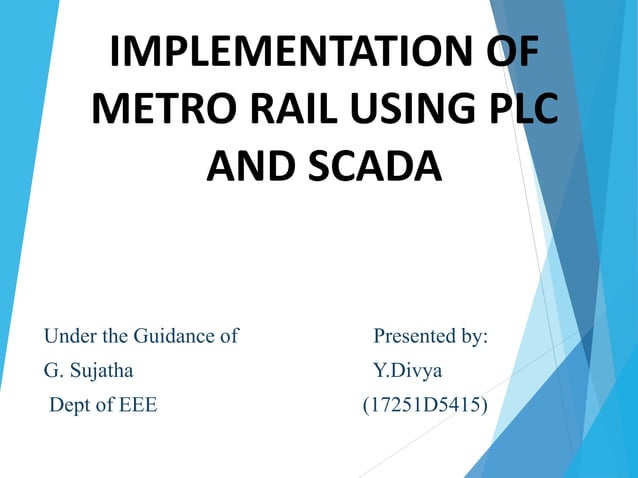 IMPLEMENTATION OF METRO RAIL USING PLC AND SCADA

Under the Guidance of
G. Sujatha
Dept of EEE

Presented by:
Y.Divya
(17251D5415)